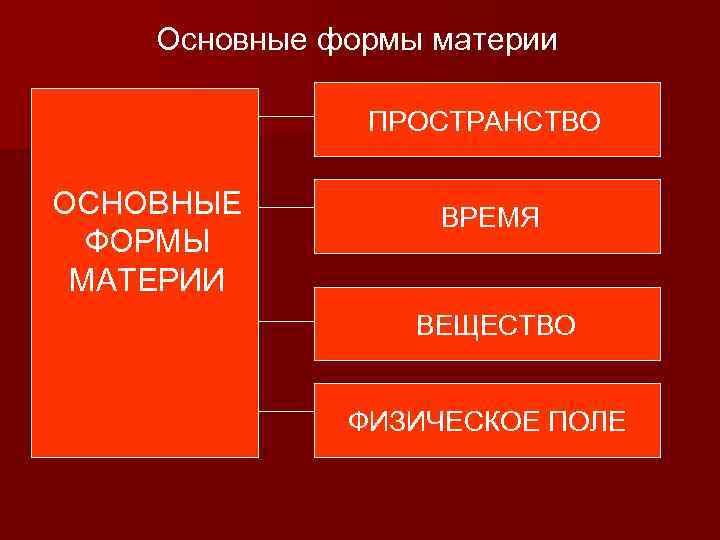 Основные формы материи

ОСНОВНЫЕ ФОРМЫ МАТЕРИИ

ПРОСТРАНСТВО

ВРЕМЯ

ВЕЩЕСТВО

ФИЗИЧЕСКОЕ ПОЛЕ